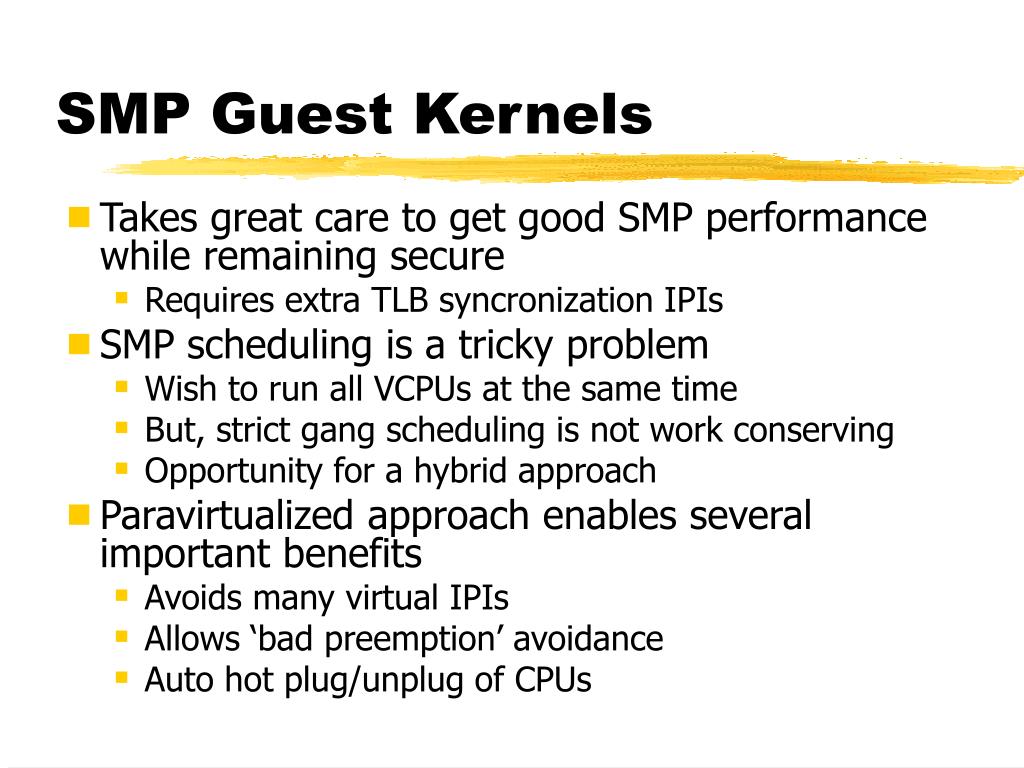 SMP Guest Kernels

Takes great care to get good SMP performance while remaining secure

Requires extra TLB syncronization IPIs

SMP scheduling is a tricky problem

Wish to run all VCPUs at the same time

But, strict gang scheduling is not work conserving

Opportunity for a hybrid approach

Paravirtualized approach enables several important benefits

Avoids many virtual IPIs

Allows ‘bad preemption’ avoidance

Auto hot plug/unplug of CPUs